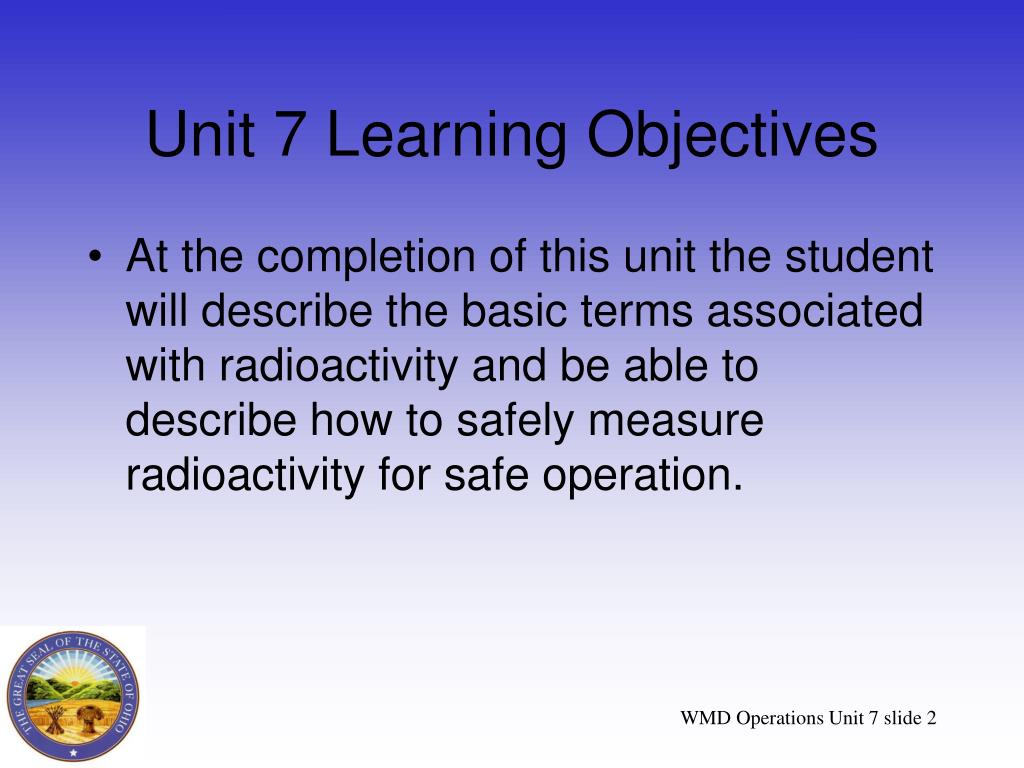 Unit 7 Learning Objectives

• At the completion of this unit the student will describe the basic terms associated with radioactivity and be able to describe how to safely measure radioactivity for safe operation.

THE GREAT SEAL OF THE STATE OF OHIO

WMD Operations Unit 7 slide 2